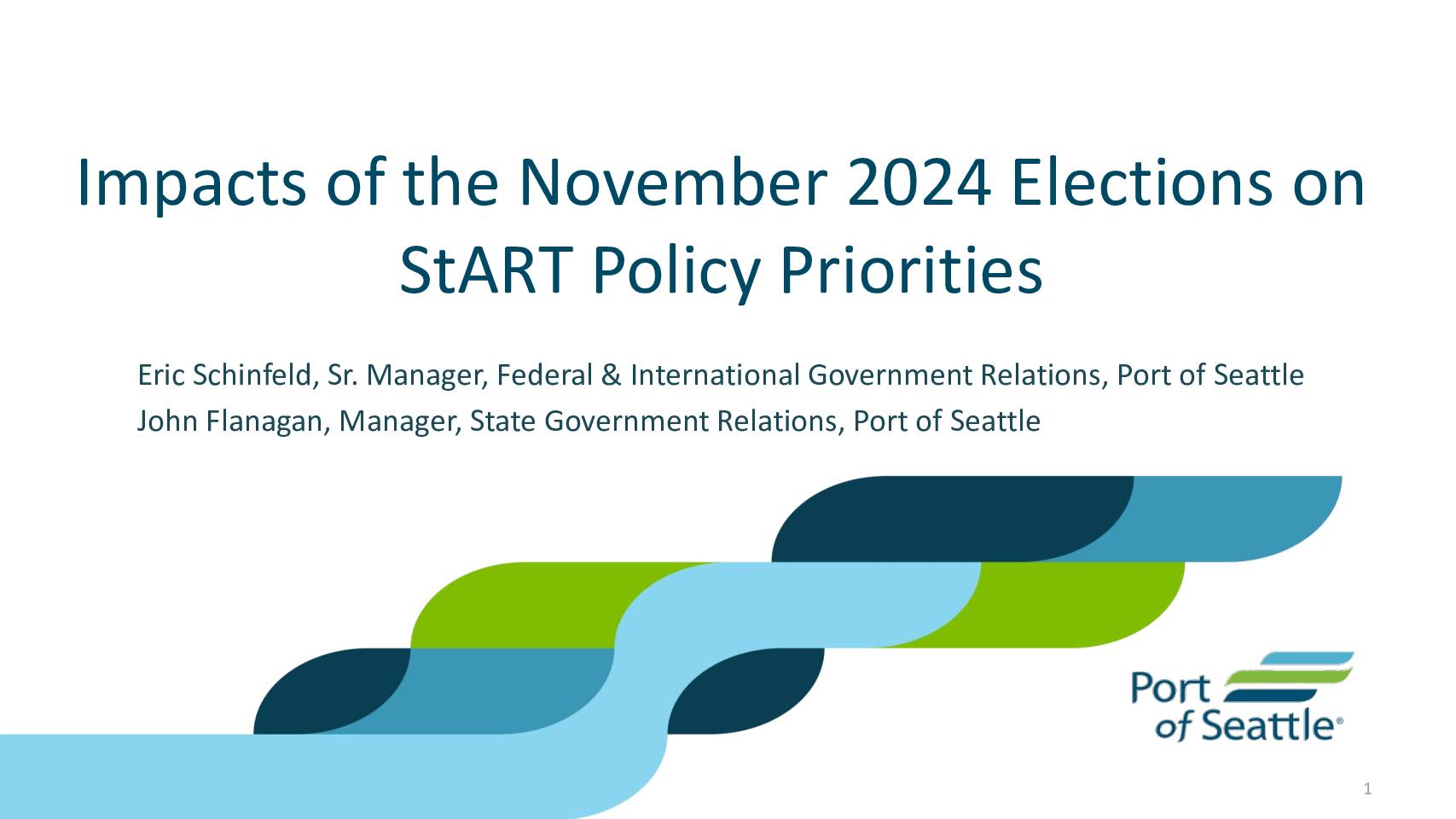 Impacts of the November 2024 Elections on StART Policy Priorities

Eric Schinfeld, Sr. Manager, Federal & International Government Relations, Port of Seattle
John Flanagan, Manager, State Government Relations, Port of Seattle

Port of Seattle®

1